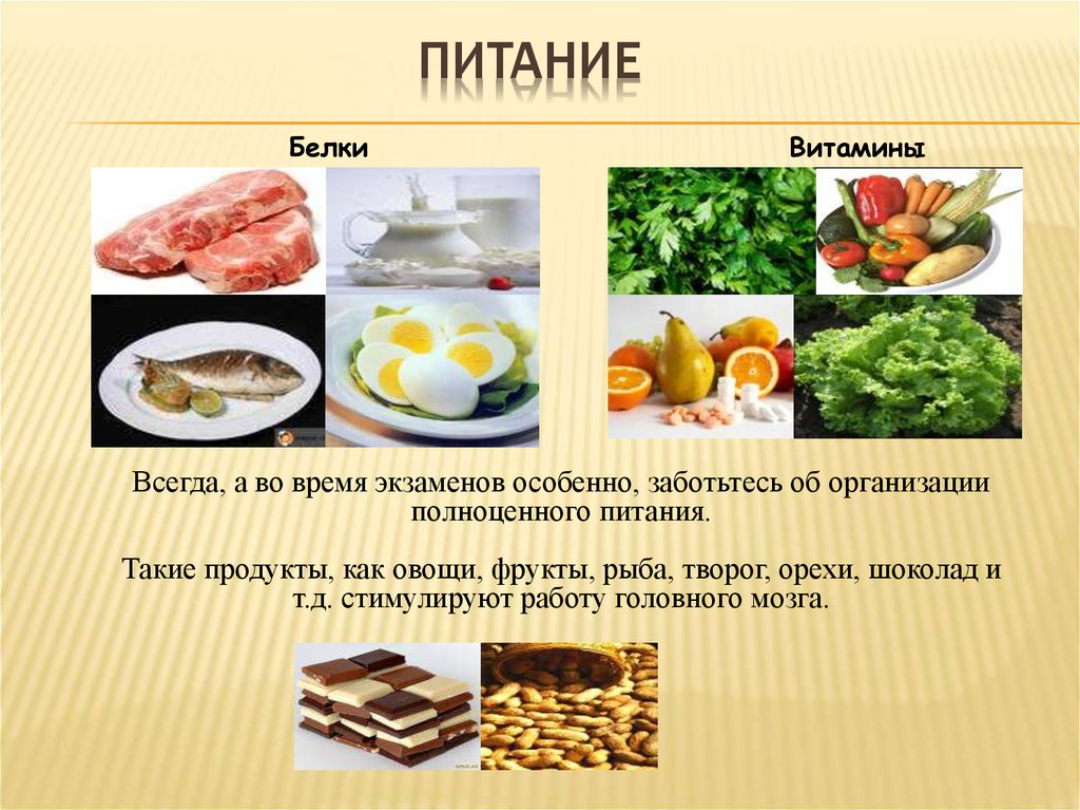 ПИТАНИЕ

Белки

Витамины

Всегда, а во время экзаменов особенно, заботьтесь об организации полноценного питания.

Такие продукты, как овощи, фрукты, рыба, творог, орехи, шоколад и т.д. стимулируют работу головного мозга.